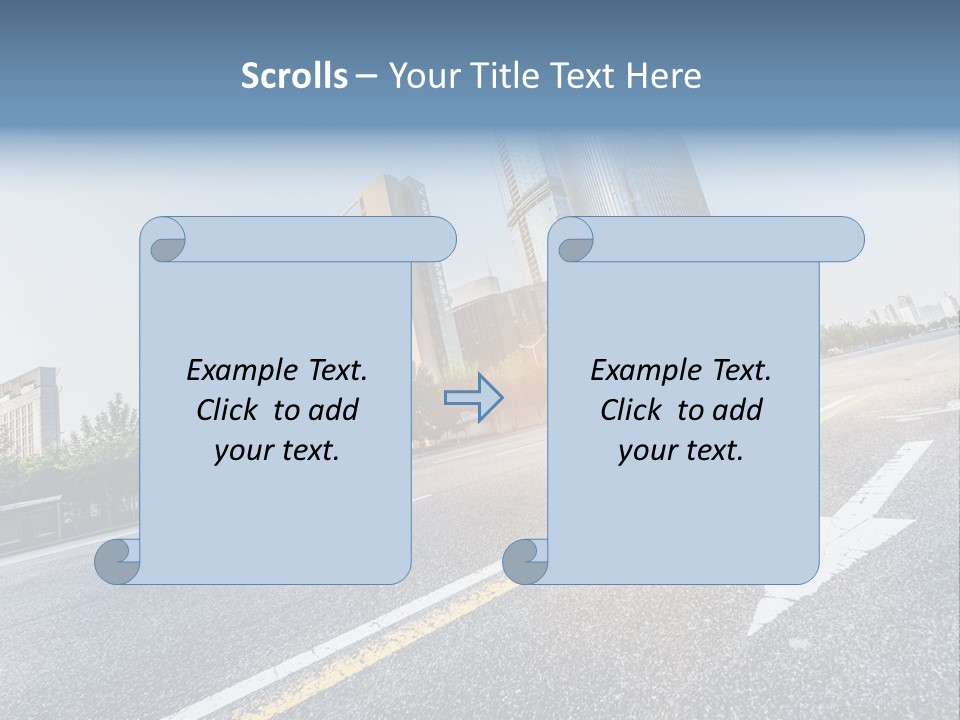 Scrolls – Your Title Text Here

Example Text. Click to add your text.

Example Text. Click to add your text.